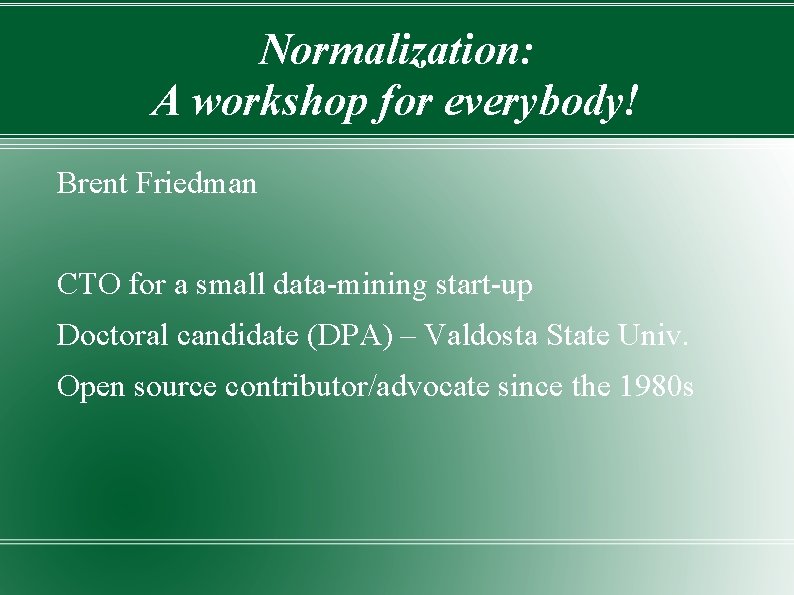 Normalization:
A workshop for everybody!

Brent Friedman

CTO for a small data-mining start-up

Doctoral candidate (DPA) – Valdosta State Univ.

Open source contributor/advocate since the 1980s